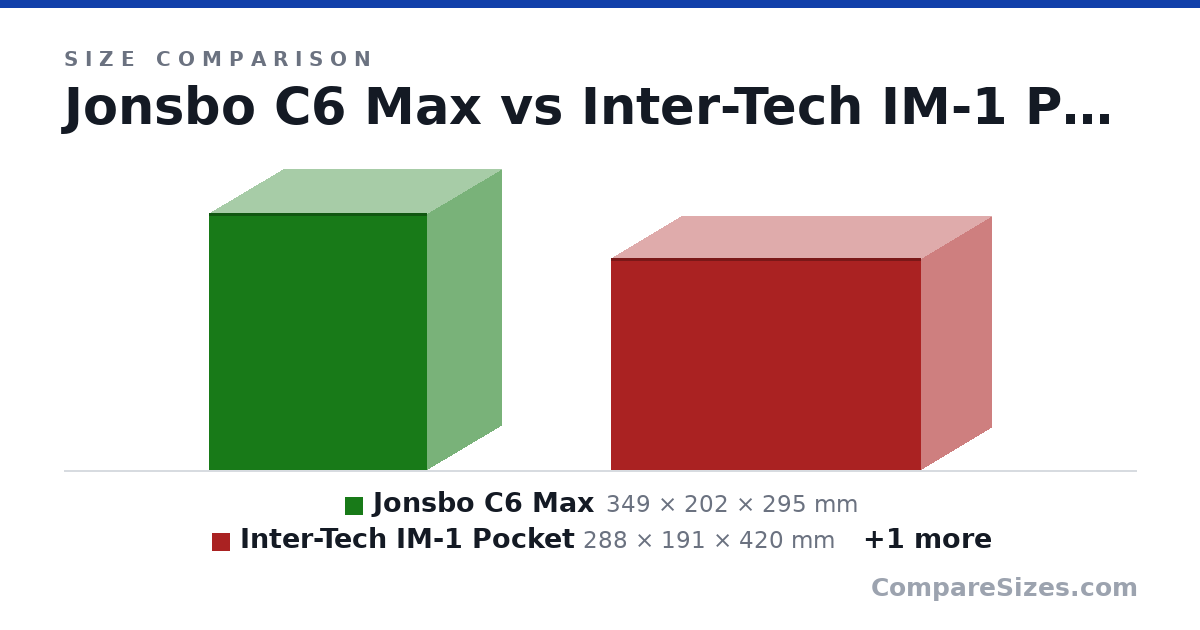 SIZE COMPARISON

Jonsbo C6 Max vs Inter-Tech IM-1 P…

Jonsbo C6 Max 349 × 202 × 295 mm
Inter-Tech IM-1 Pocket 288 × 191 × 420 mm +1 more

CompareSizes.com